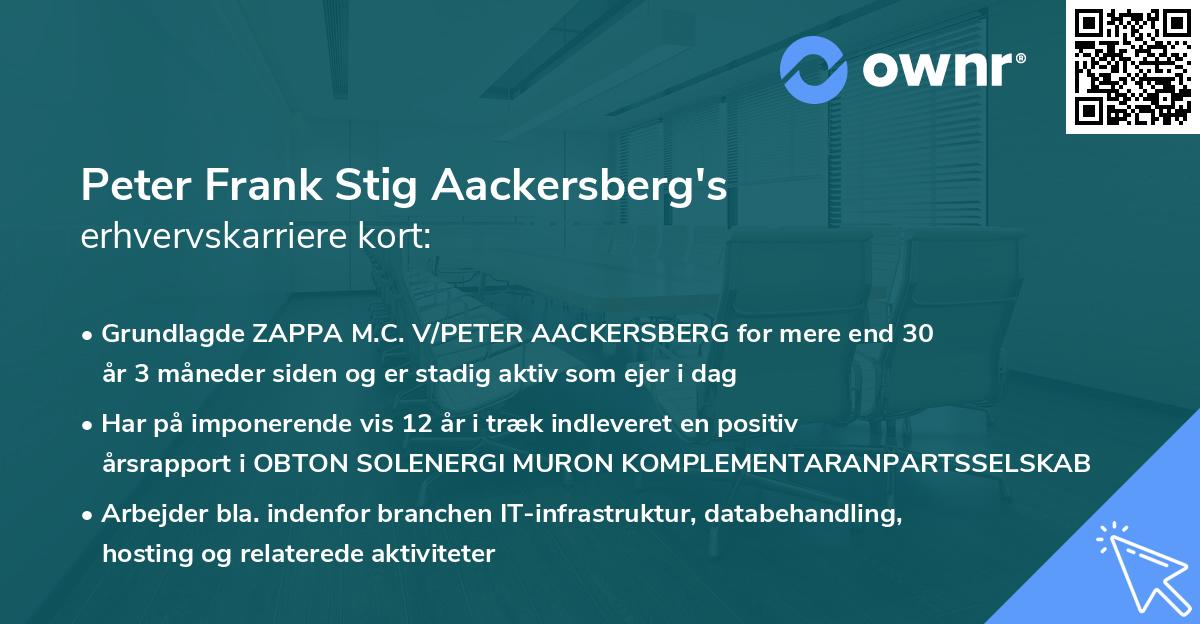 ownr®

Peter Frank Stig Aackersberg's
erhvervskarriere kort:

• Grundlagde ZAPPA M.C. V/PETER AACKERSBERG for mere end 30 år 3 måneder siden og er stadig aktiv som ejer i dag
• Har på imponerende vis 12 år i træk indleveret en positiv årsrapport i OBTON SOLENERGI MURON KOMPLEMENTARANPARTSSELSKAB
• Arbejder bla. indenfor branchen IT-infrastruktur, databehandling, hosting og relaterede aktiviteter